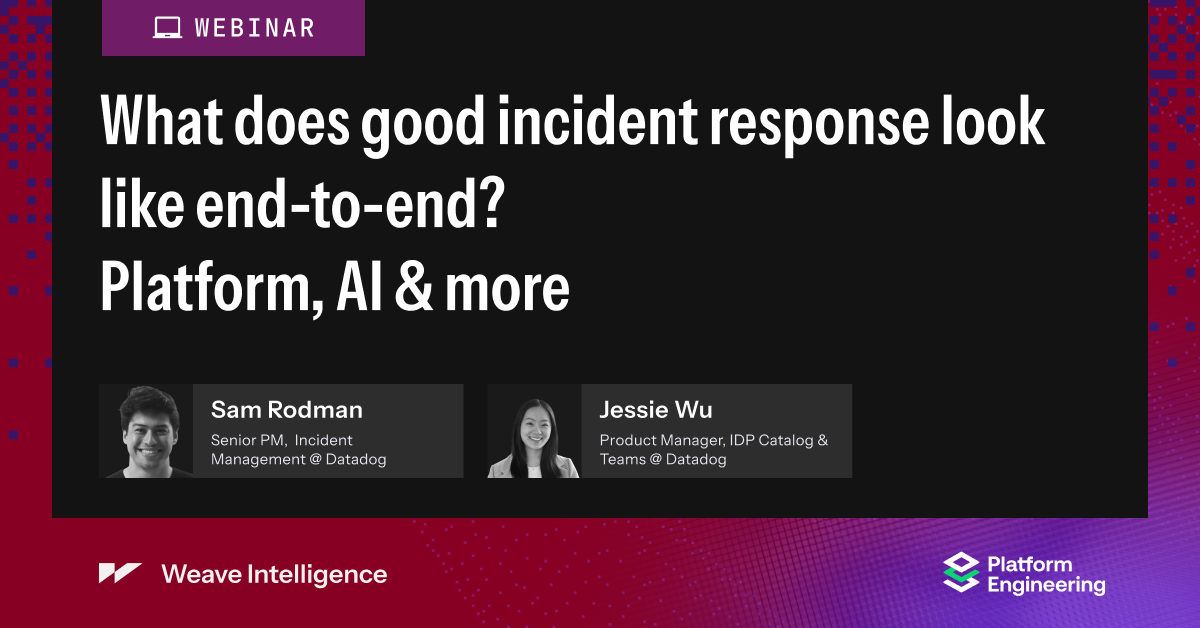 WEBINAR

What does good incident response look like end-to-end? Platform, AI & more

Sam Rodman
Senior PM, Incident Management @ Datadog

Jessie Wu
Product Manager, IDP Catalog & Teams @ Datadog

Weave Intelligence

Platform Engineering